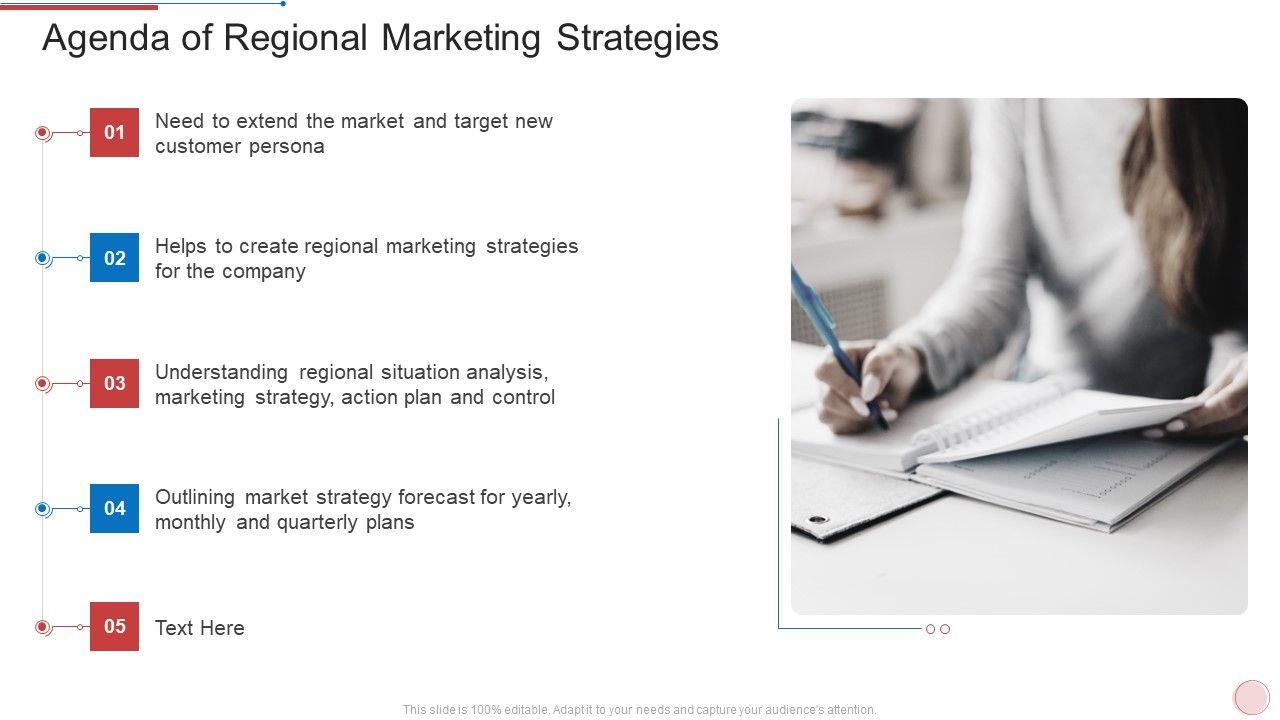 Agenda of Regional Marketing Strategies

01 Need to extend the market and target new customer persona

02 Helps to create regional marketing strategies for the company

03 Understanding regional situation analysis, marketing strategy, action plan and control

04 Outlining market strategy forecast for yearly, monthly and quarterly plans

05 Text Here

This slide is 100% editable. Adapt it to your needs and capture your audience's attention.